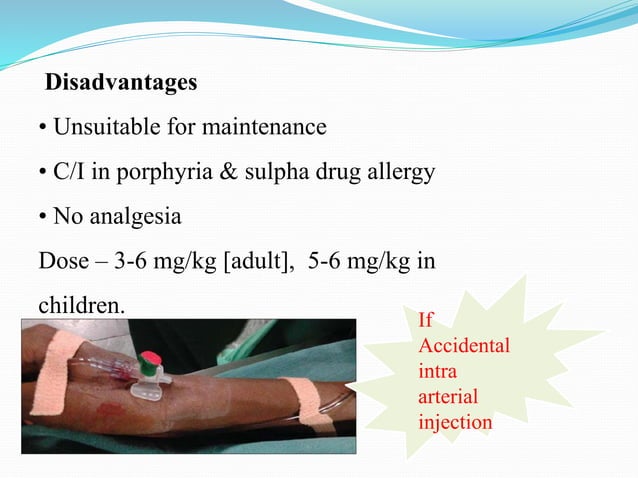 Disadvantages

• Unsuitable for maintenance

• C/I in porphyria & sulpha drug allergy

• No analgesia

Dose – 3-6 mg/kg [adult], 5-6 mg/kg in children.

If Accidental intra arterial injection